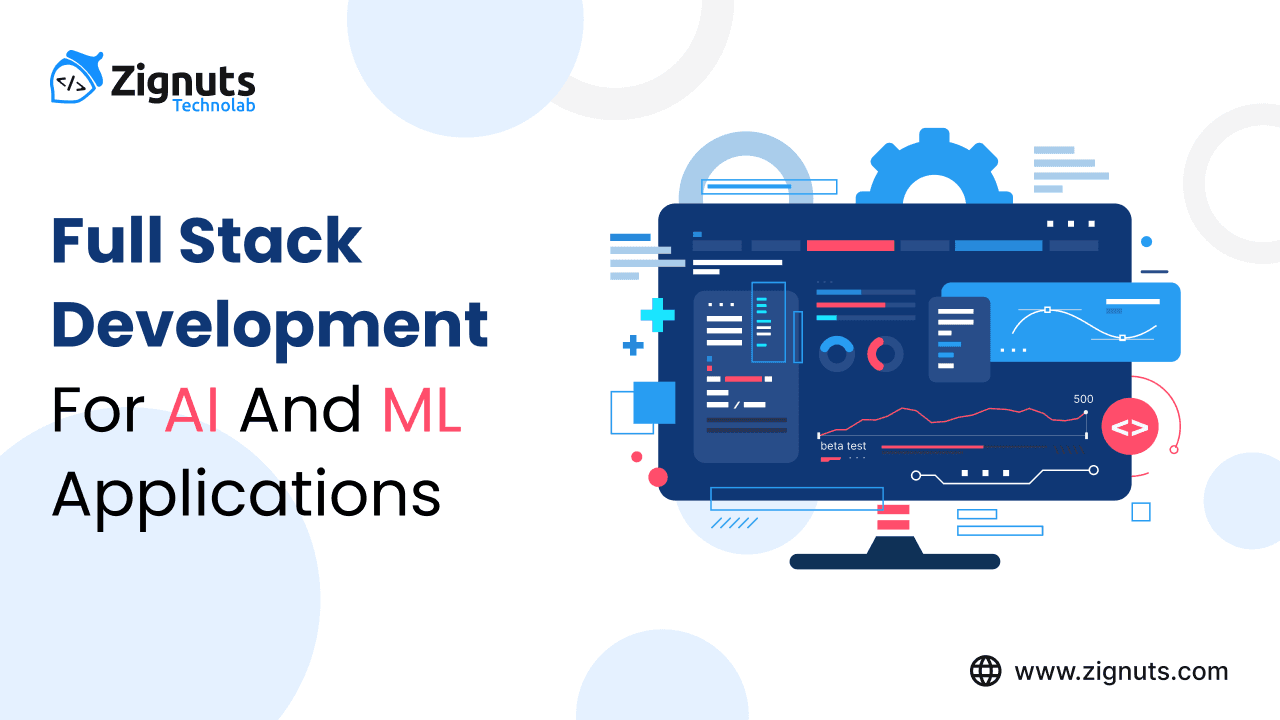 </>
Zignuts
Technolab

Full Stack Development For AI And ML Applications

500
beta test
<>

www.zignuts.com